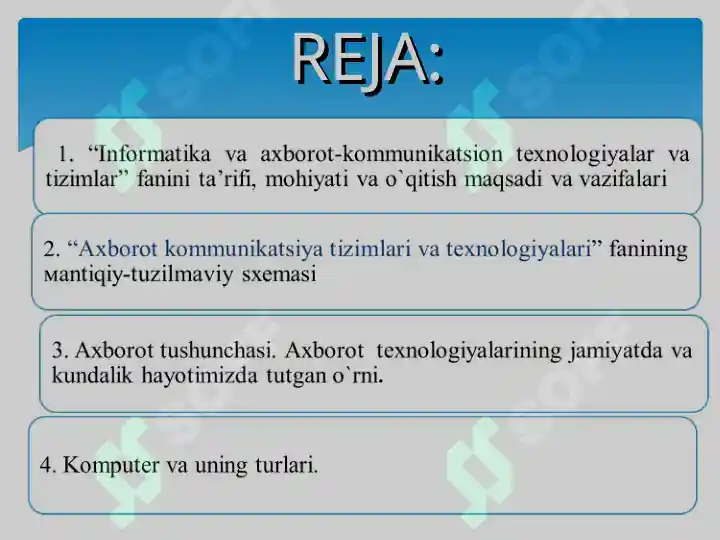 REJA:

1. “Informatika va axborot-kommunikatsion texnologiyalar va tizimlar” fanini ta’rifi, mohiyati va o`qitish maqsadi va vazifalari

2. “Axborot kommunikatsiya tizimlari va texnologiyalari” fanining мantiqiy-tuzilmaviy sxemasi

3. Axborot tushunchasi. Axborot texnologiyalarining jamiyatda va kundalik hayotimizda tutgan o`rni.

4. Komputer va uning turlari.